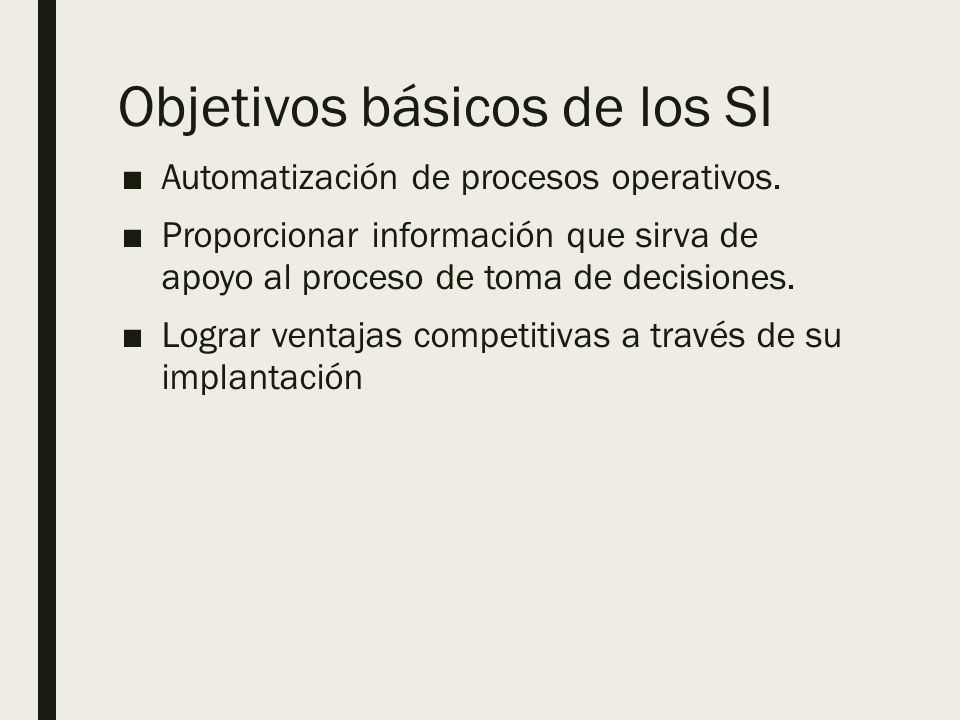 Objetivos básicos de los SI

■ Automatización de procesos operativos.

■ Proporcionar información que sirva de apoyo al proceso de toma de decisiones.

■ Lograr ventajas competitivas a través de su implantación